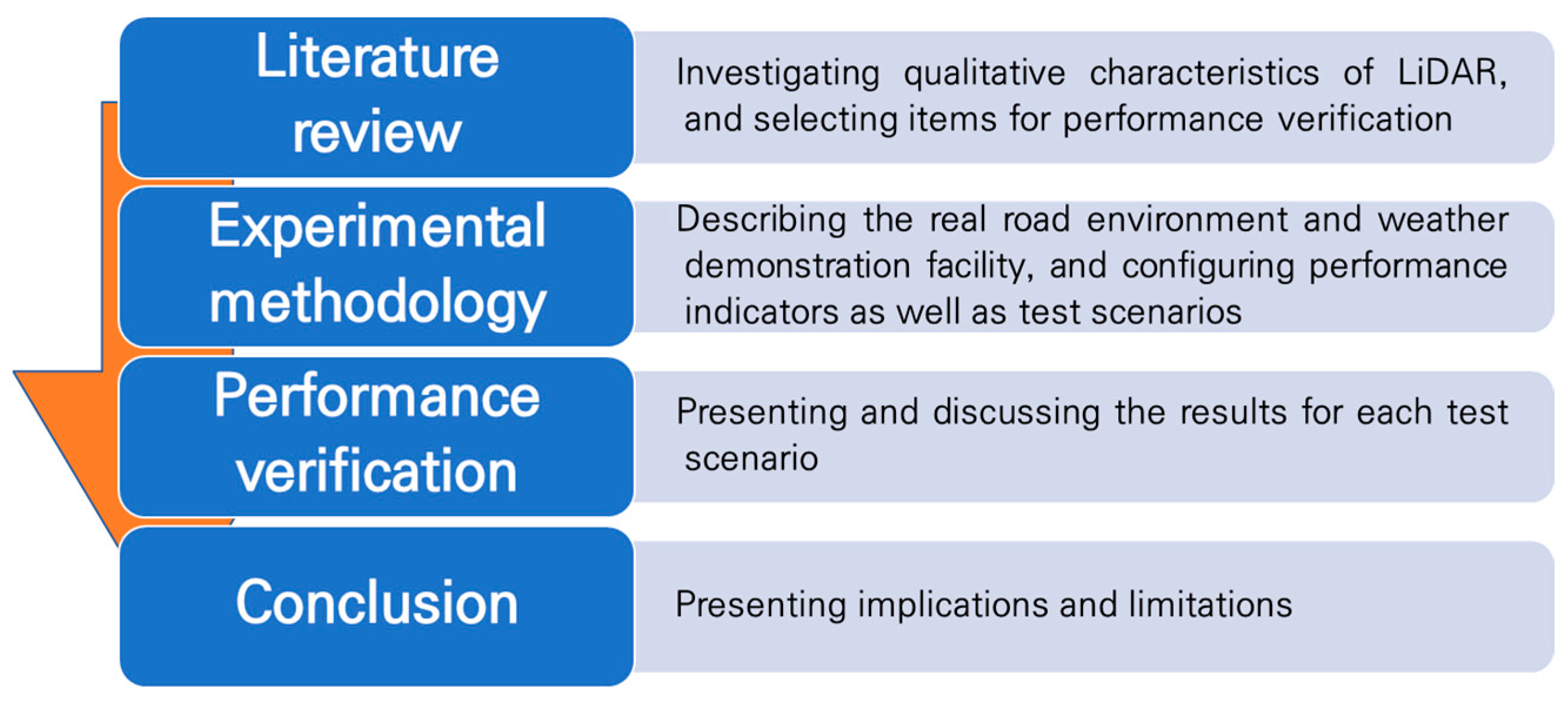 Literature review

Investigating qualitative characteristics of LiDAR, and selecting items for performance verification

Experimental methodology

Describing the real road environment and weather demonstration facility, and configuring performance indicators as well as test scenarios

Performance verification

Presenting and discussing the results for each test scenario

Conclusion

Presenting implications and limitations